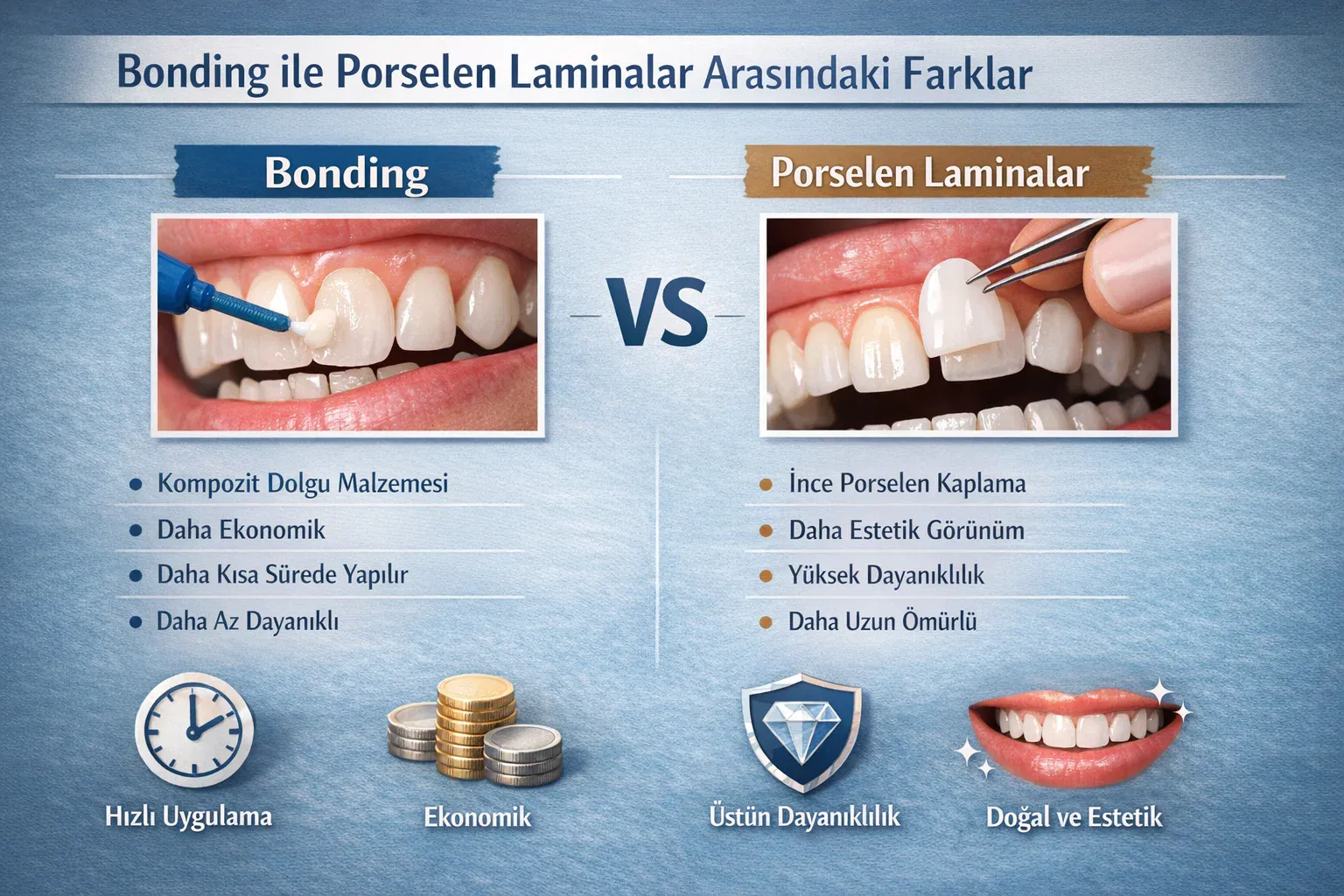 Bonding ile Porselen Laminalar Arasındaki Farklar

Bonding

VS

Porselen Laminalar

- Kompozit Dolgu Malzemesi
- Daha Ekonomik
- Daha Kısa Sürede Yapılır
- Daha Az Dayanıklı

- İnce Porselen Kaplama
- Daha Estetik Görünüm
- Yüksek Dayanıklılık
- Daha Uzun Ömürlü

Hızlı Uygulama

Ekonomik

Üstün Dayanıklılık

Doğal ve Estetik